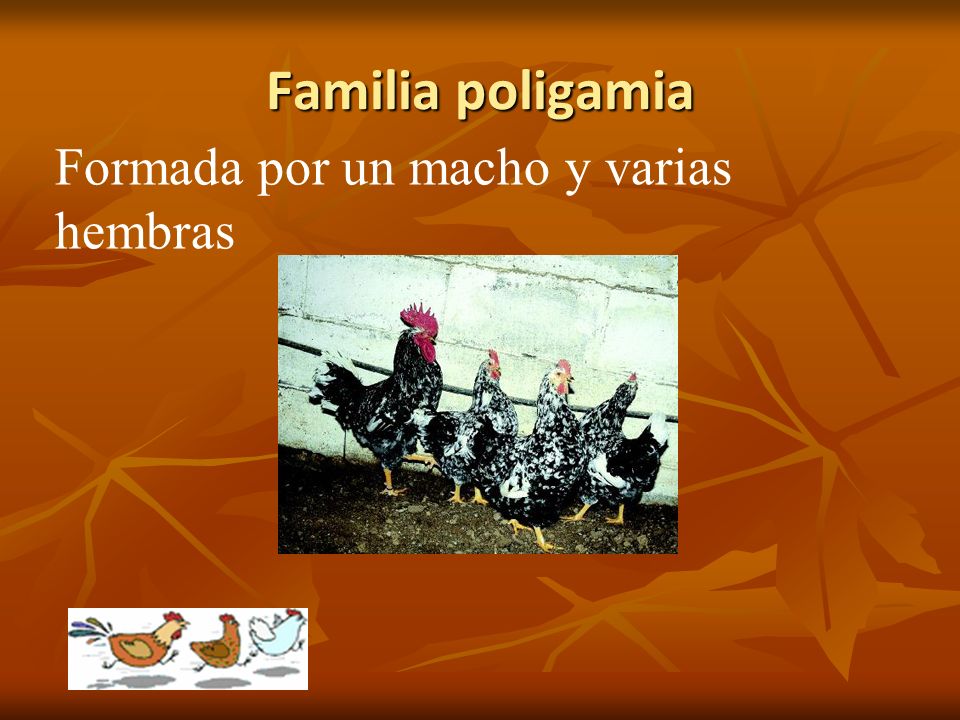 Familia poligamia

Formada por un macho y varias hembras